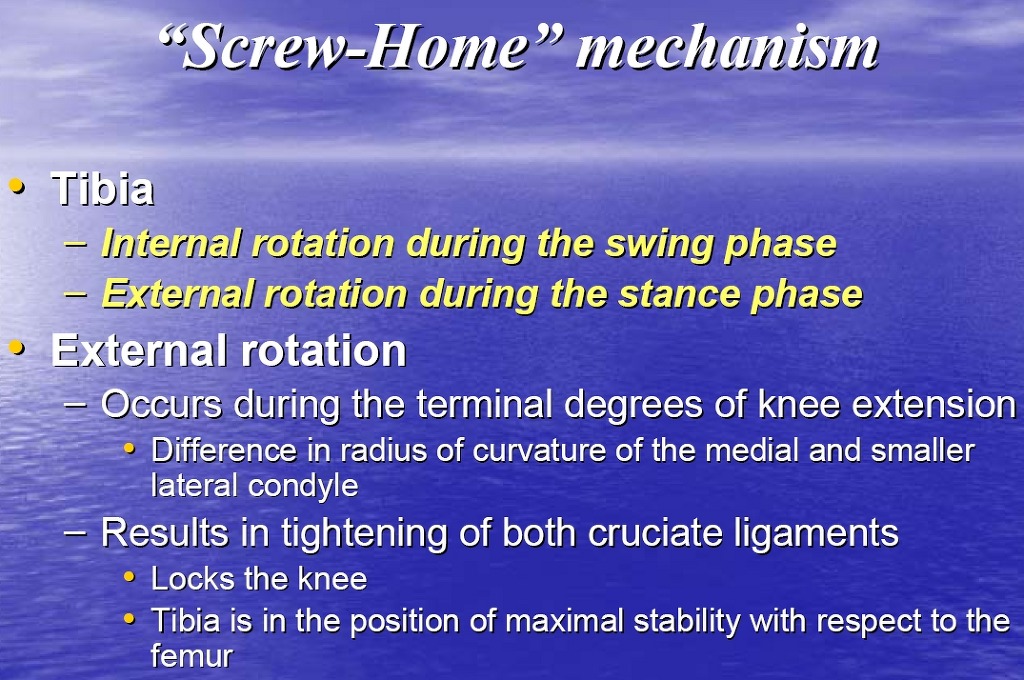 “Screw-Home” mechanism

• Tibia
– Internal rotation during the swing phase
– External rotation during the stance phase
• External rotation
– Occurs during the terminal degrees of knee extension
• Difference in radius of curvature of the medial and smaller lateral condyle
– Results in tightening of both cruciate ligaments
• Locks the knee
• Tibia is in the position of maximal stability with respect to the femur